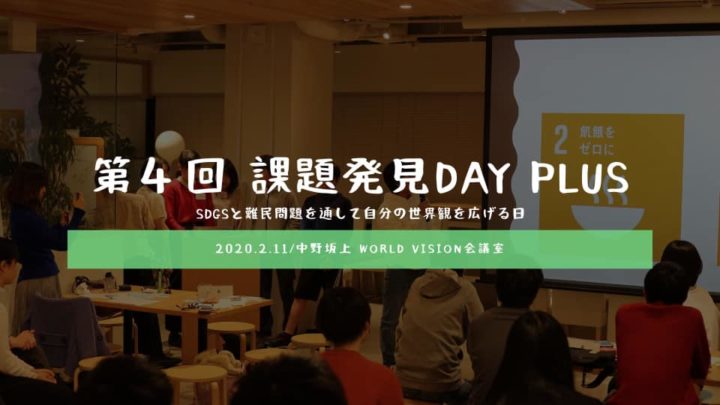 2 飢餓を ゼロに

第4回 課題発見DAY PLUS

SDGSと難民問題を通して自分の世界観を広げる日

2020.2.11/中野坂上 WORLD VISION会議室